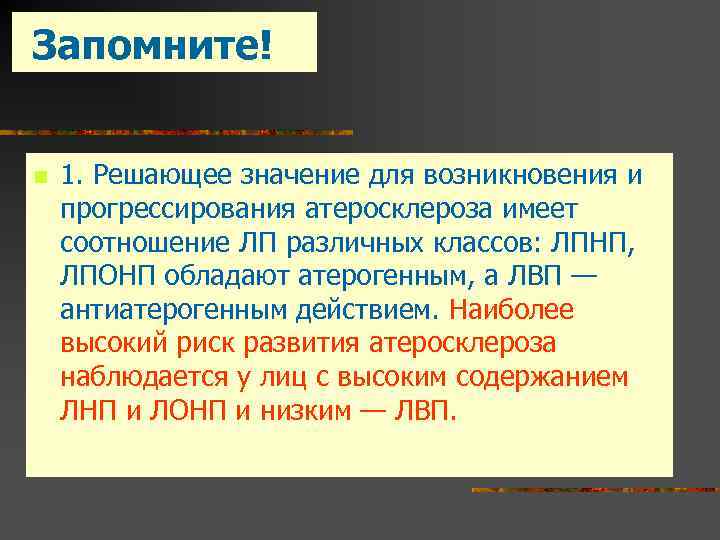 Запомните!

1. Решающее значение для возникновения и прогрессирования атеросклероза имеет соотношение ЛП различных классов: ЛПНП, ЛПОНП обладают атерогенным, а ЛВП — антиатерогенным действием. Наиболее высокий риск развития атеросклероза наблюдается у лиц с высоким содержанием ЛНП и ЛОНП и низким — ЛВП.